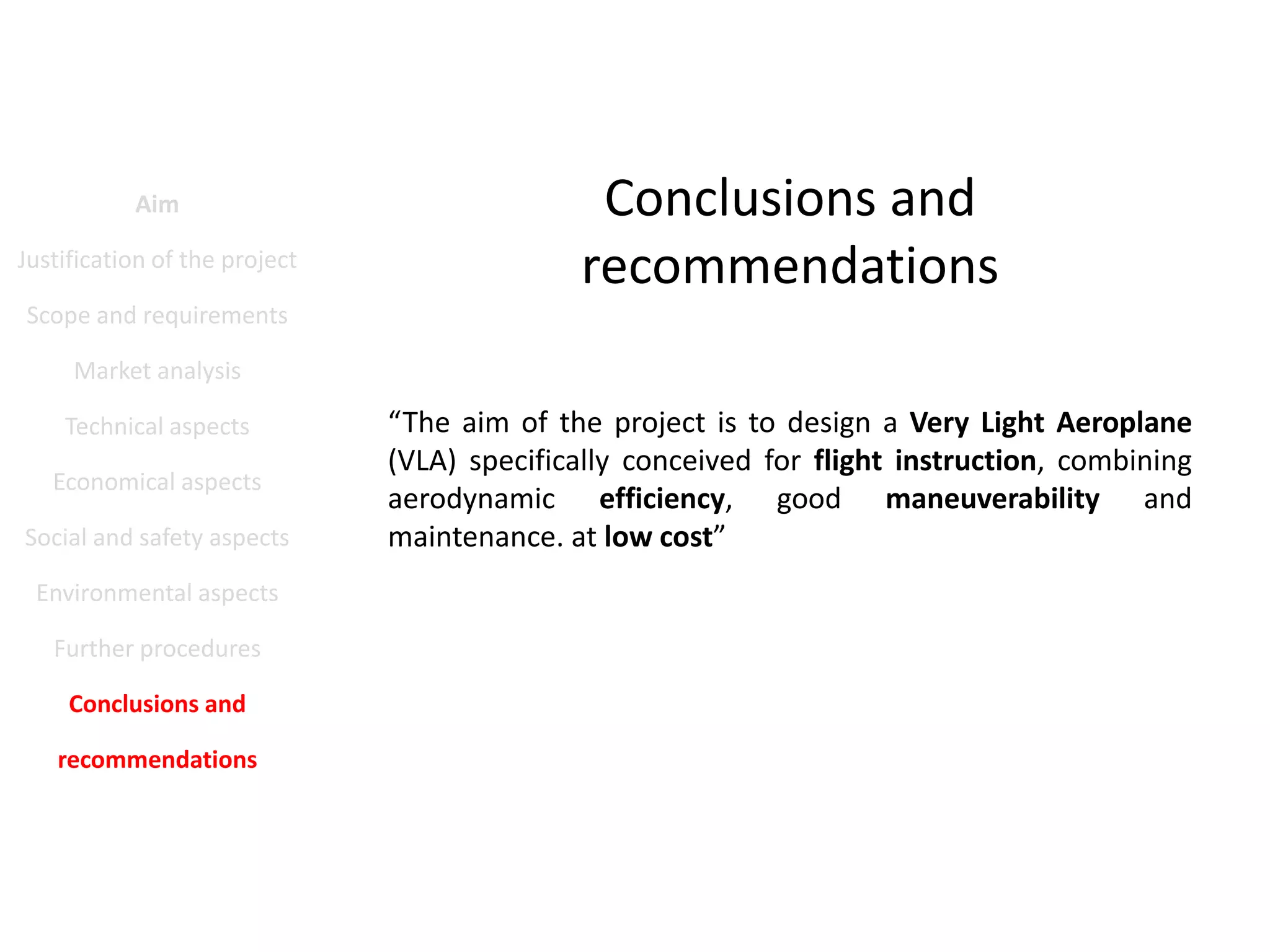 Aim

Justification of the project

Scope and requirements

Market analysis

Technical aspects

Economical aspects

Social and safety aspects

Environmental aspects

Further procedures

Conclusions and recommendations

Conclusions and recommendations

“The aim of the project is to design a Very Light Aeroplane (VLA) specifically conceived for flight instruction, combining aerodynamic efficiency, good maneuverability and maintenance. at low cost”